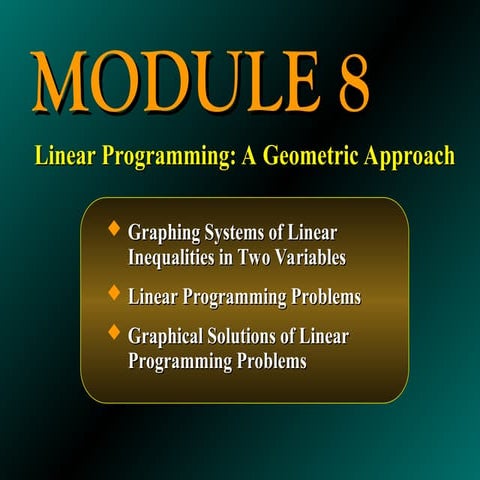 MODULE 8

Linear Programming: A Geometric Approach

♦ Graphing Systems of Linear Inequalities in Two Variables

♦ Linear Programming Problems

♦ Graphical Solutions of Linear Programming Problems